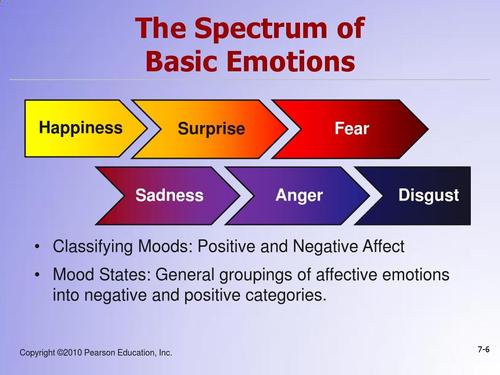 The Spectrum of Basic Emotions

Happiness

Surprise

Fear

Sadness

Anger

Disgust

• Classifying Moods: Positive and Negative Affect

• Mood States: General groupings of affective emotions into negative and positive categories.

Copyright ©2010 Pearson Education, Inc.

7-6